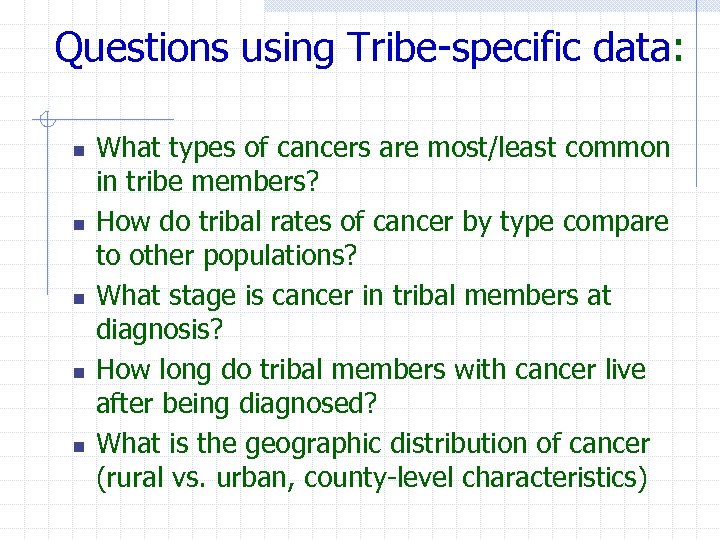 Questions using Tribe-specific data:

- What types of cancers are most/least common in tribe members?
- How do tribal rates of cancer by type compare to other populations?
- What stage is cancer in tribal members at diagnosis?
- How long do tribal members with cancer live after being diagnosed?
- What is the geographic distribution of cancer (rural vs. urban, county-level characteristics)